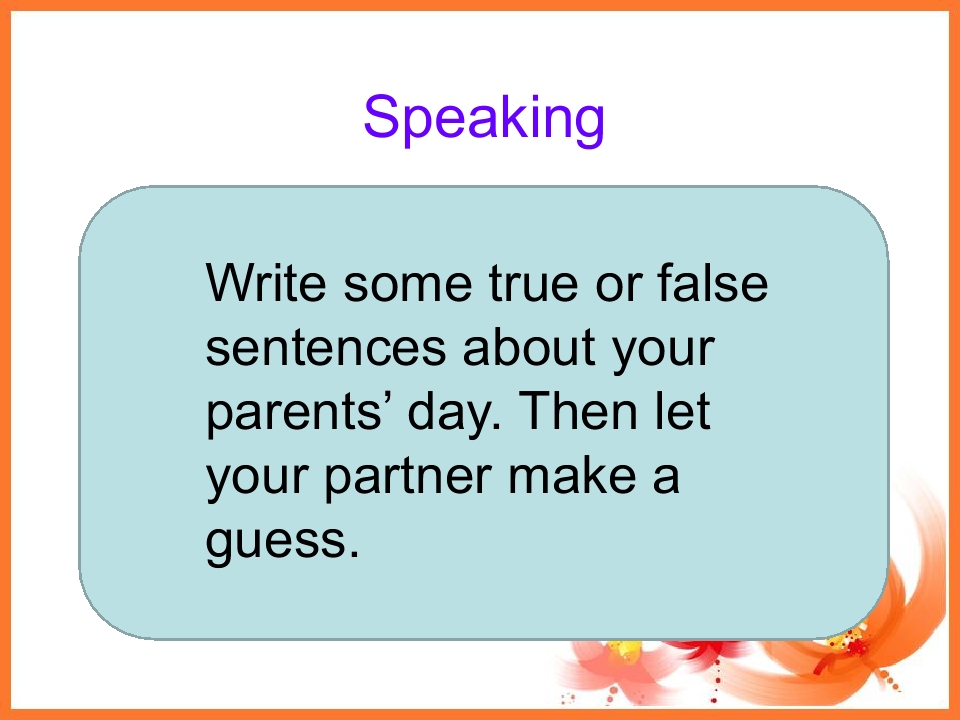 Speaking

Write some true or false sentences about your parents’ day. Then let your partner make a guess.